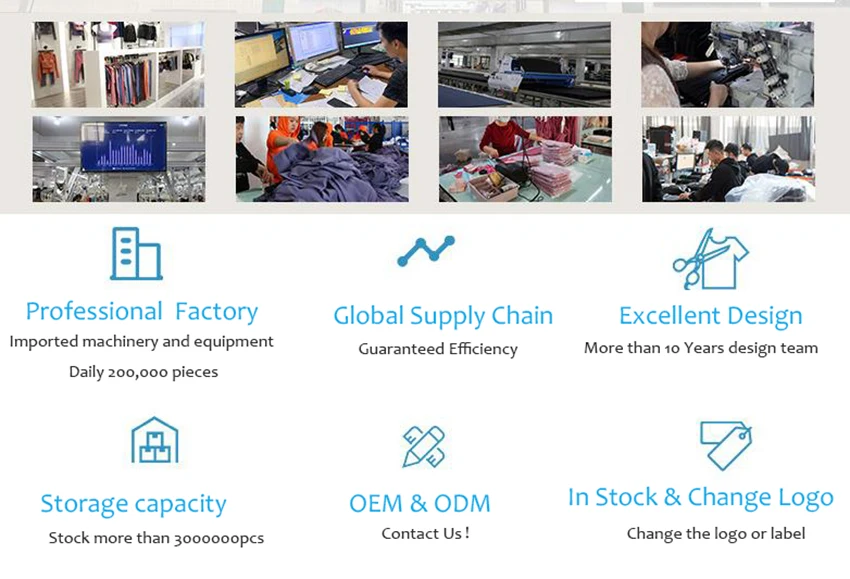 Professional Factory
Imported machinery and equipment
Daily 200,000 pieces

Global Supply Chain
Guaranteed Efficiency

Excellent Design
More than 10 Years design team

Storage capacity
Stock more than 3000000pcs

OEM & ODM
Contact Us !

In Stock & Change Logo
Change the logo or label